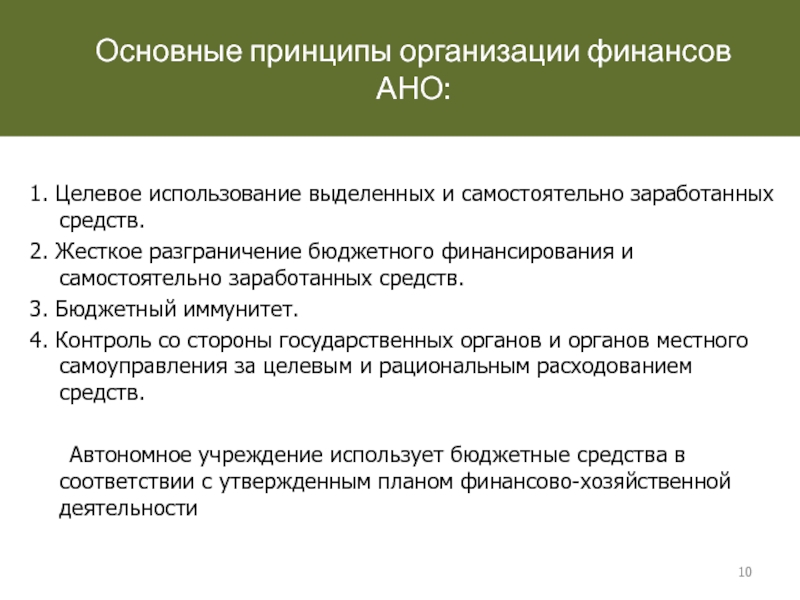 Основные принципы организации финансов АНО:

1. Целевое использование выделенных и самостоятельно заработанных средств.

2. Жесткое разграничение бюджетного финансирования и самостоятельно заработанных средств.

3. Бюджетный иммунитет.

4. Контроль со стороны государственных органов и органов местного самоуправления за целевым и рациональным расходованием средств.

Автономное учреждение использует бюджетные средства в соответствии с утвержденным планом финансово-хозяйственной деятельности

10